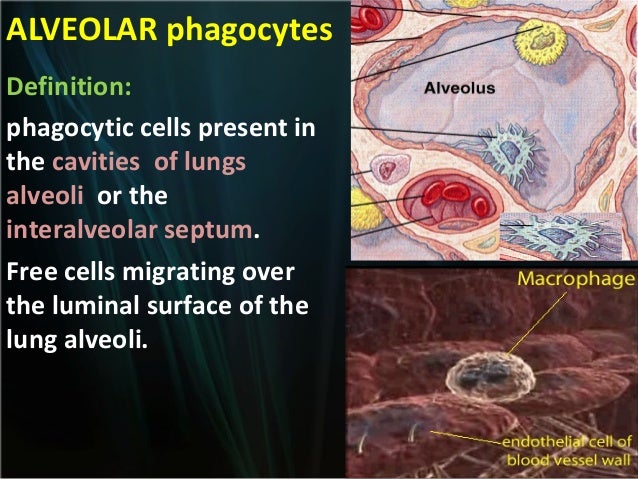 ALVEOLAR phagocytes

Definition:

phagocytic cells present in the cavities of lungs alveoli or the interalveolar septum.

Free cells migrating over the luminal surface of the lung alveoli.

Alveolus

Macrophage

endothelial cell of blood vessel wall